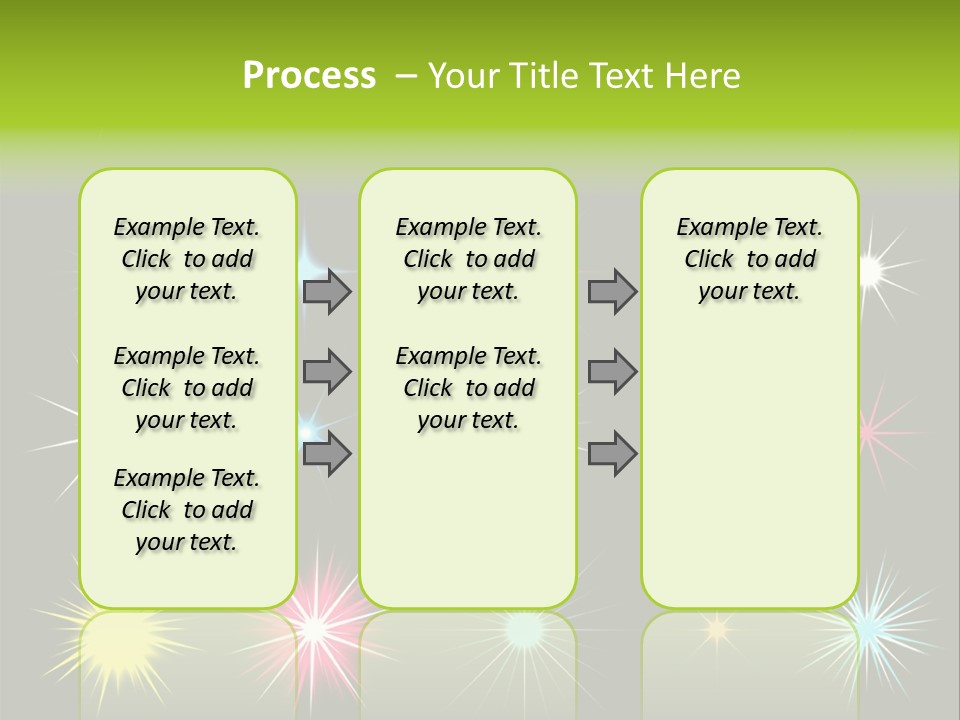 Process – Your Title Text Here

Example Text. Click to add your text.

Example Text. Click to add your text.

Example Text. Click to add your text.

Example Text. Click to add your text.

Example Text. Click to add your text.

Example Text. Click to add your text.